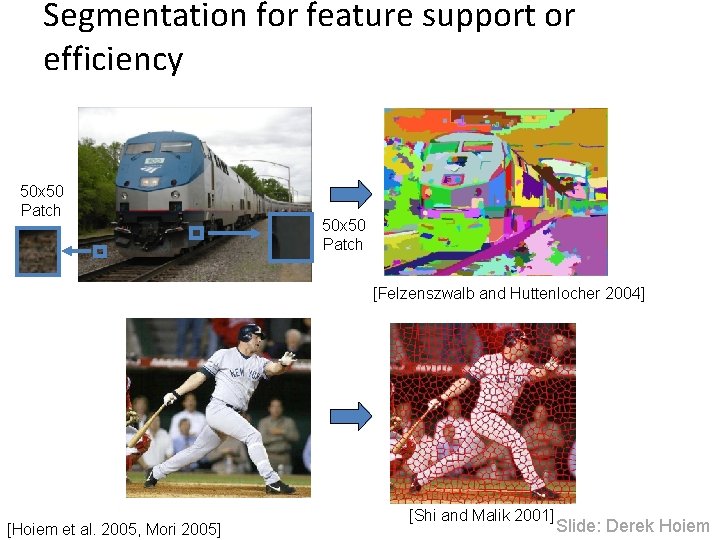 Segmentation for feature support or efficiency

50x50 Patch

50x50 Patch

[Felzenszwalb and Huttenlocher 2004]

NEW YORK

[Shi and Malik 2001]

[Hoiem et al. 2005, Mori 2005]

Slide: Derek Hoiem